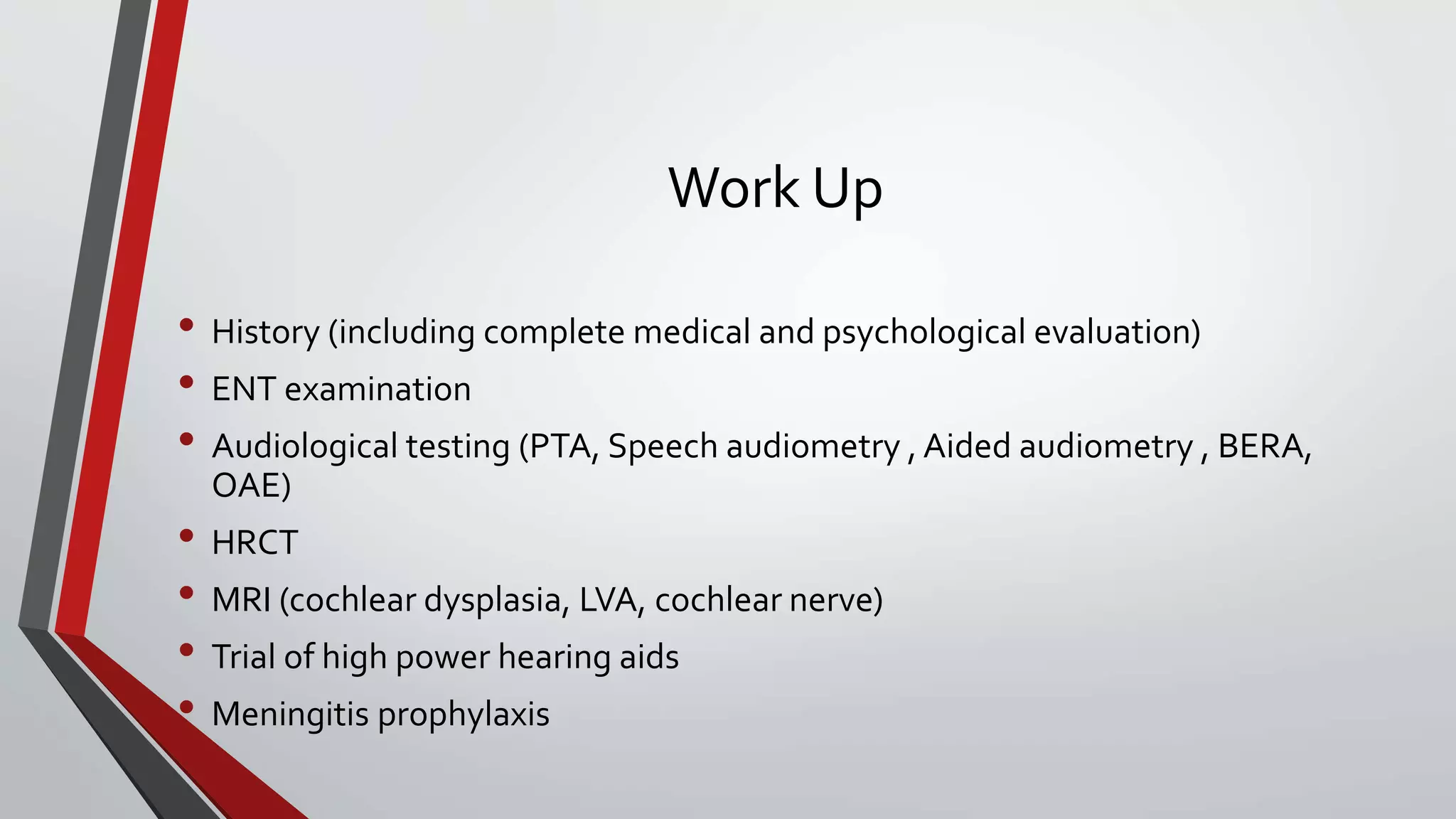 Work Up

• History (including complete medical and psychological evaluation)
• ENT examination
• Audiological testing (PTA, Speech audiometry , Aided audiometry , BERA, OAE)
• HRCT
• MRI (cochlear dysplasia, LVA, cochlear nerve)
• Trial of high power hearing aids
• Meningitis prophylaxis